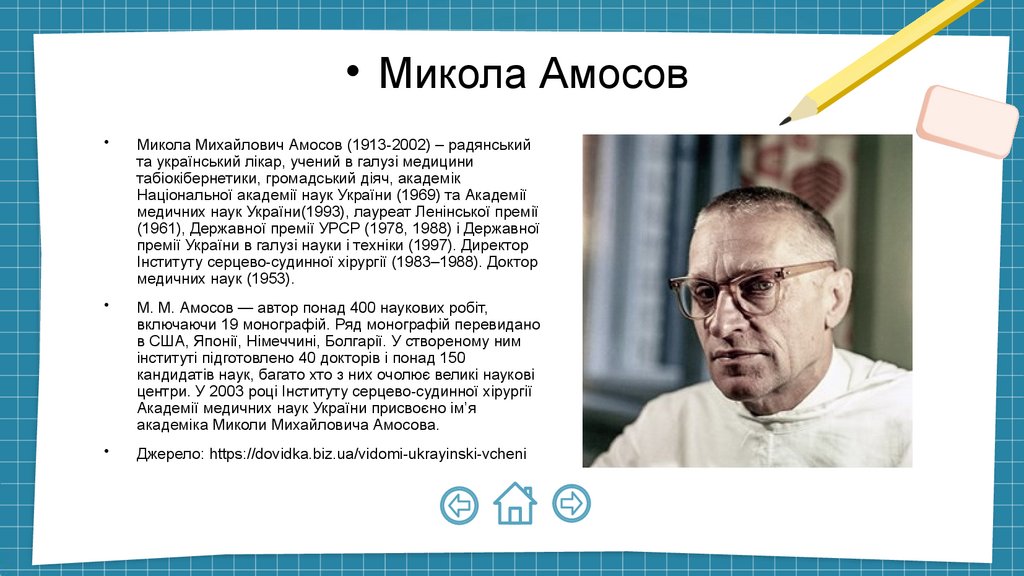 • Микола Амосов

• Микола Михайлович Амосов (1913-2002) – радянський та український лікар, учений в галузі медицини табіокібернетики, громадський діяч, академік Національної академії наук України (1969) та Академії медичних наук України(1993), лауреат Ленінської премії (1961), Державної премії УРСР (1978, 1988) і Державної премії України в галузі науки і техніки (1997). Директор Інституту серцево-судинної хірургії (1983–1988). Доктор медичних наук (1953).

• М. М. Амосов — автор понад 400 наукових робіт, включаючи 19 монографій. Ряд монографій перевидано в США, Японії, Німеччині, Болгарії. У створеному ним інституті підготовлено 40 докторів і понад 150 кандидатів наук, багато хто з них очолює великі наукові центри. У 2003 році Інституту серцево-судинної хірургії Академії медичних наук України присвоєно ім'я академіка Миколи Михайловича Амосова.

• Джерело: https://dovidka.biz.ua/vidomi-ukrayinski-vcheni